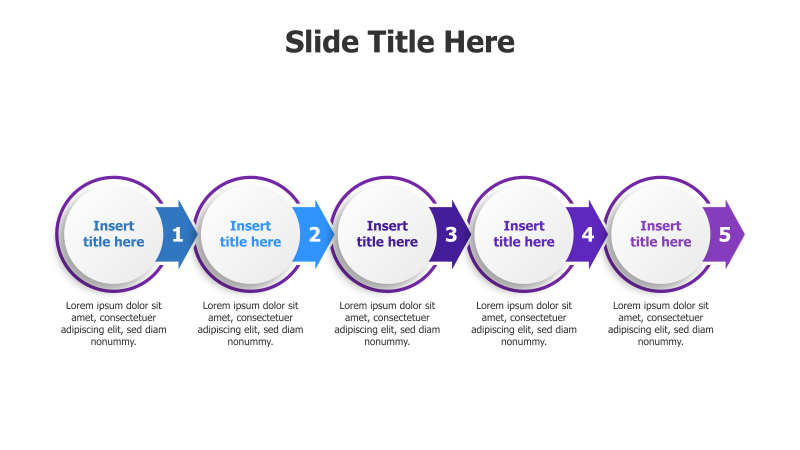 Slide Title Here

Insert title here
1
Lorem ipsum dolor sit amet, consectetuer adipiscing elit, sed diam nonummy.

Insert title here
2
Lorem ipsum dolor sit amet, consectetuer adipiscing elit, sed diam nonummy.

Insert title here
3
Lorem ipsum dolor sit amet, consectetuer adipiscing elit, sed diam nonummy.

Insert title here
4
Lorem ipsum dolor sit amet, consectetuer adipiscing elit, sed diam nonummy.

Insert title here
5
Lorem ipsum dolor sit amet, consectetuer adipiscing elit, sed diam nonummy.